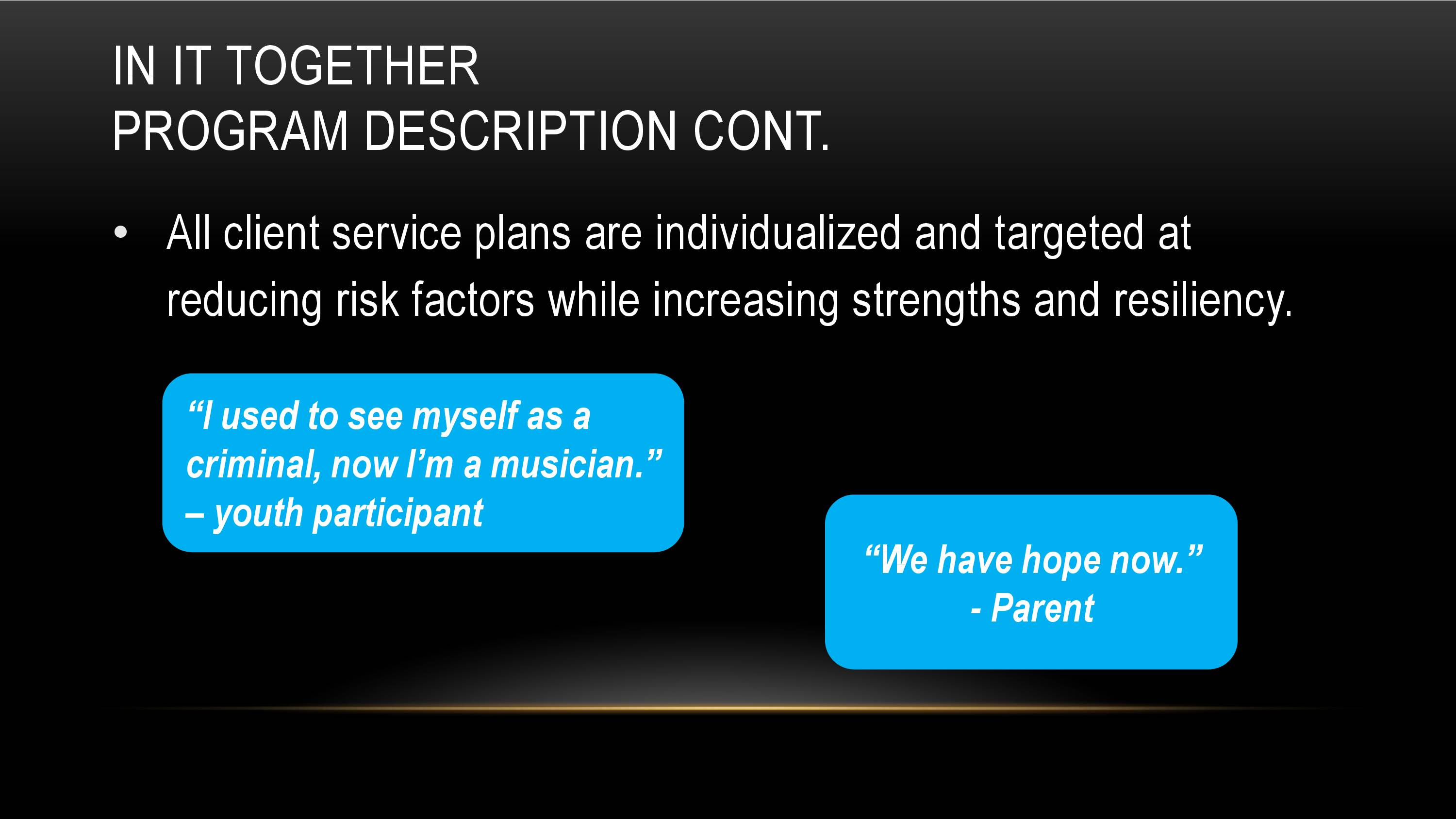 IN IT TOGETHER
PROGRAM DESCRIPTION CONT.

• All client service plans are individualized and targeted at reducing risk factors while increasing strengths and resiliency.

“I used to see myself as a criminal, now I’m a musician.” – youth participant

“We have hope now.”
- Parent